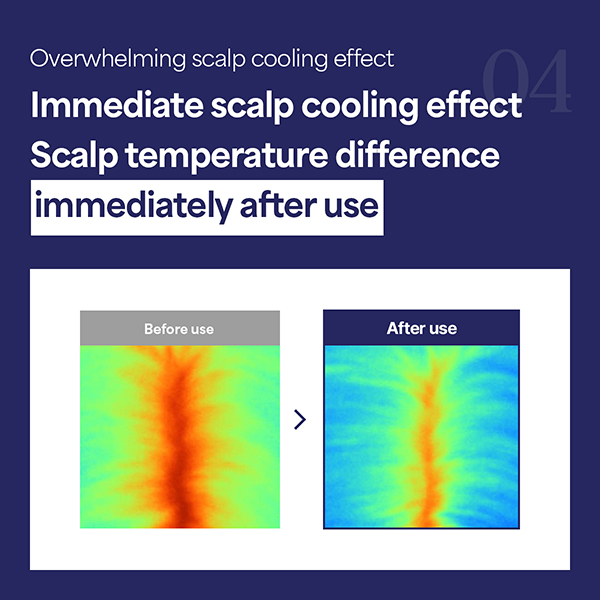 Overwhelming scalp cooling effect

04

Immediate scalp cooling effect
Scalp temperature difference
immediately after use

Before use

>

After use